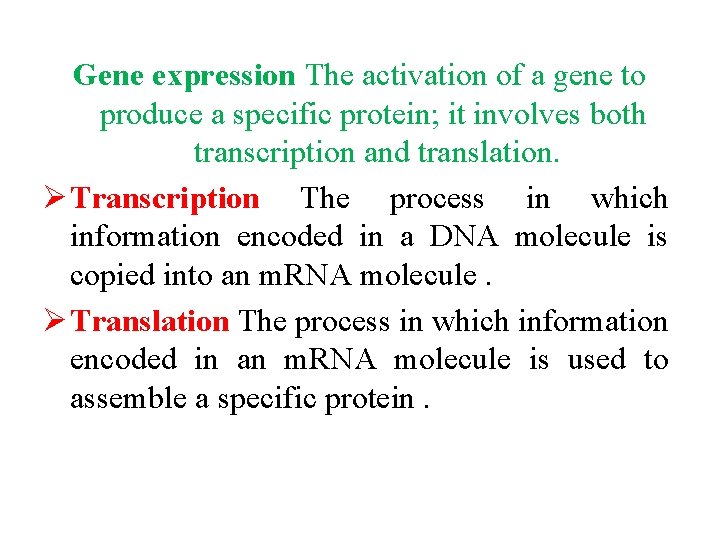 Gene expression The activation of a gene to produce a specific protein; it involves both transcription and translation.

➢ Transcription The process in which information encoded in a DNA molecule is copied into an mRNA molecule .

➢ Translation The process in which information encoded in an mRNA molecule is used to assemble a specific protein .